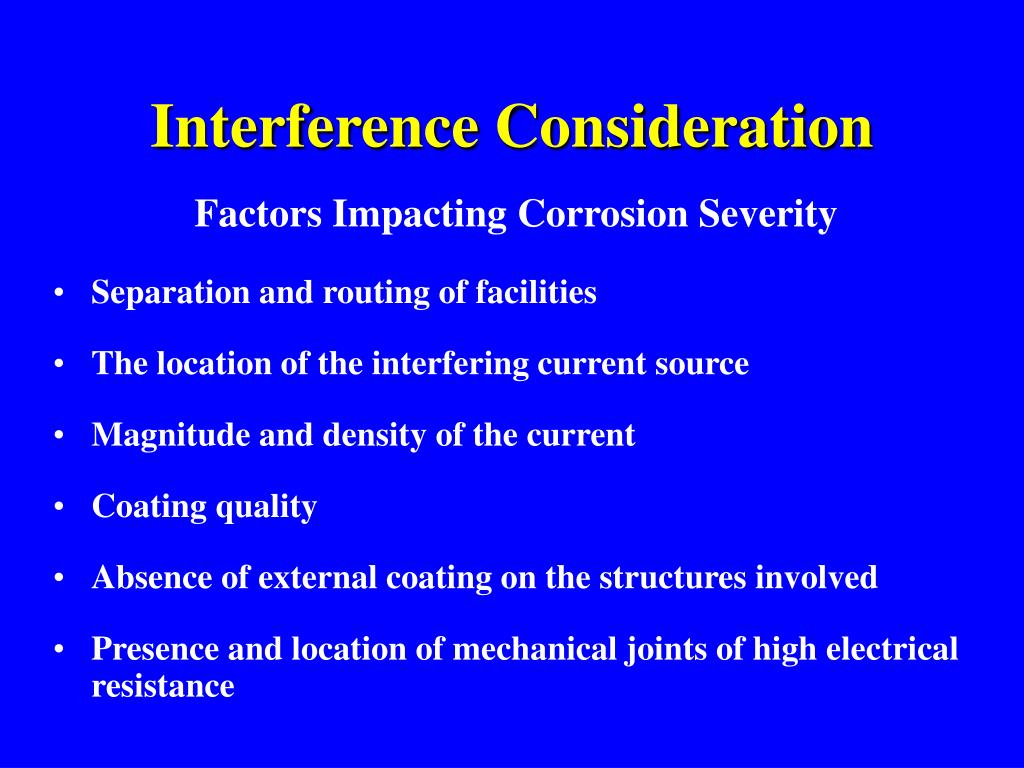 Interference Consideration

Factors Impacting Corrosion Severity

• Separation and routing of facilities

• The location of the interfering current source

• Magnitude and density of the current

• Coating quality

• Absence of external coating on the structures involved

• Presence and location of mechanical joints of high electrical resistance